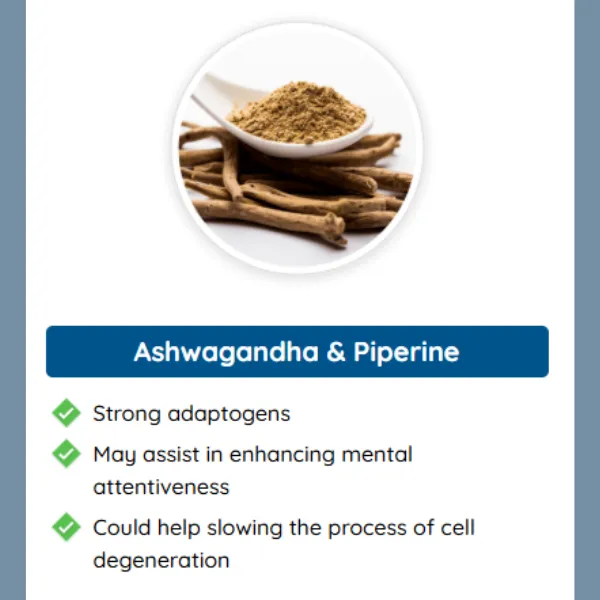 Ashwagandha & Piperine

Strong adaptogens

May assist in enhancing mental attentiveness

Could help slowing the process of cell degeneration